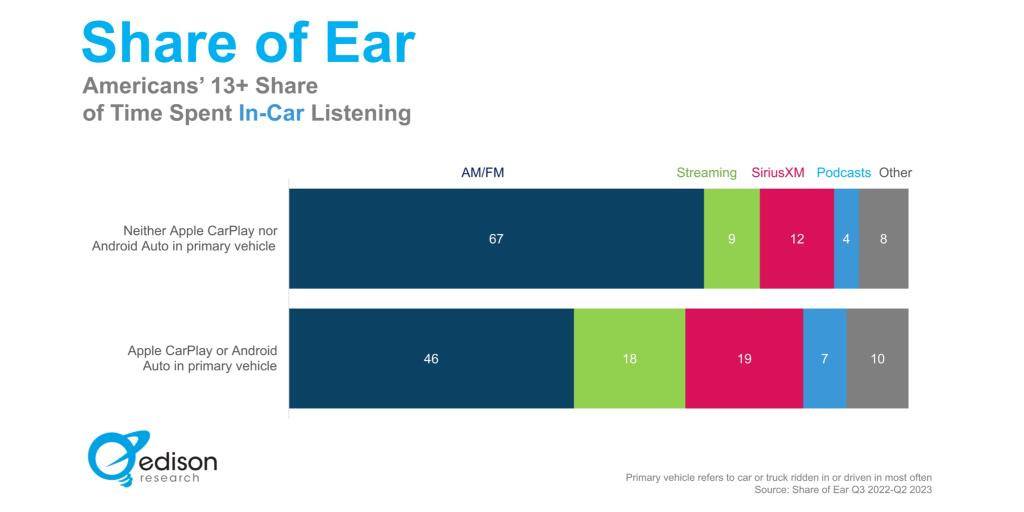 Share of Ear
Americans' 13+ Share of Time Spent In-Car Listening

AM/FM Streaming SiriusXM Podcasts Other

Neither Apple CarPlay nor Android Auto in primary vehicle
67 9 12 4 8

Apple CarPlay or Android Auto in primary vehicle
46 18 19 7 10

edison research

Primary vehicle refers to car or truck ridden in or driven in most often
Source: Share of Ear Q3 2022-Q2 2023